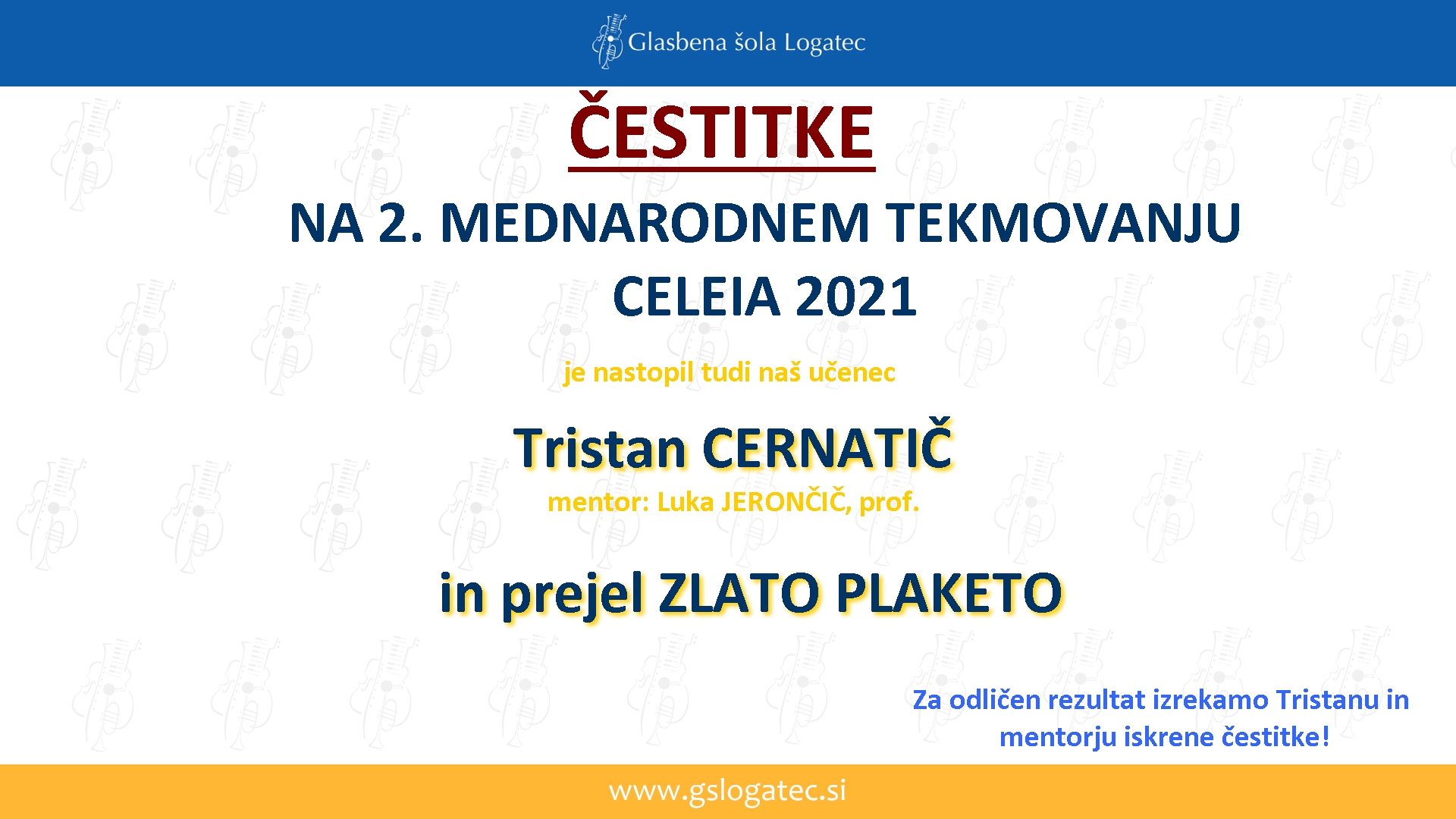 Glasbena šola Logatec

ČESTITKE

NA 2. MEDNARODNEM TEKMOVANJU CELEIA 2021

je nastopil tudi naš učenec

Tristan CERNATIČ

mentor: Luka JERONČIČ, prof.

in prejel ZLATO PLAKETO

Za odličen rezultat izrekamo Tristanu in mentorju iskrene čestitke!

www.gslogatec.si